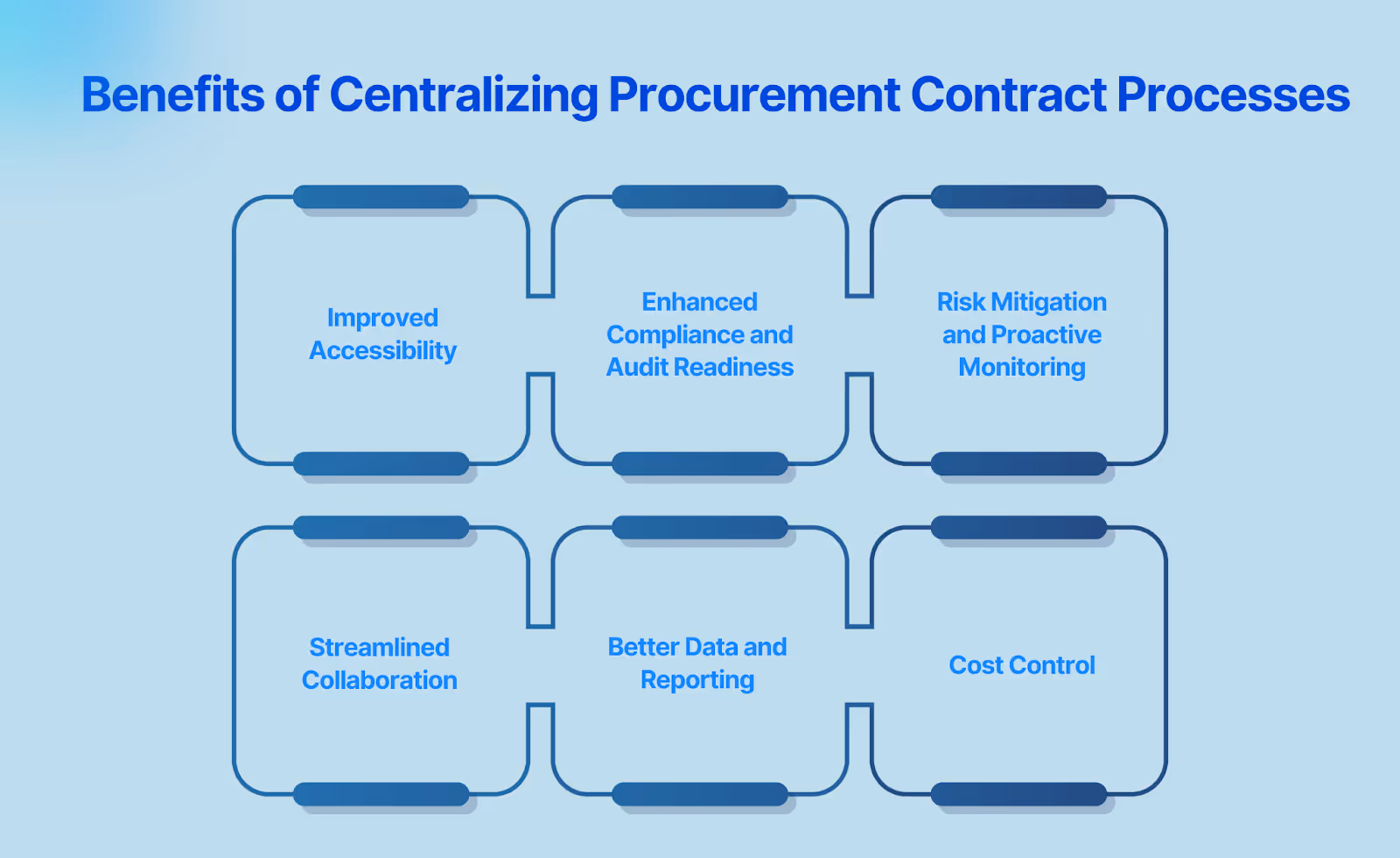 Benefits of Centralizing Procurement Contract Processes

Improved Accessibility

Enhanced Compliance and Audit Readiness

Risk Mitigation and Proactive Monitoring

Streamlined Collaboration

Better Data and Reporting

Cost Control